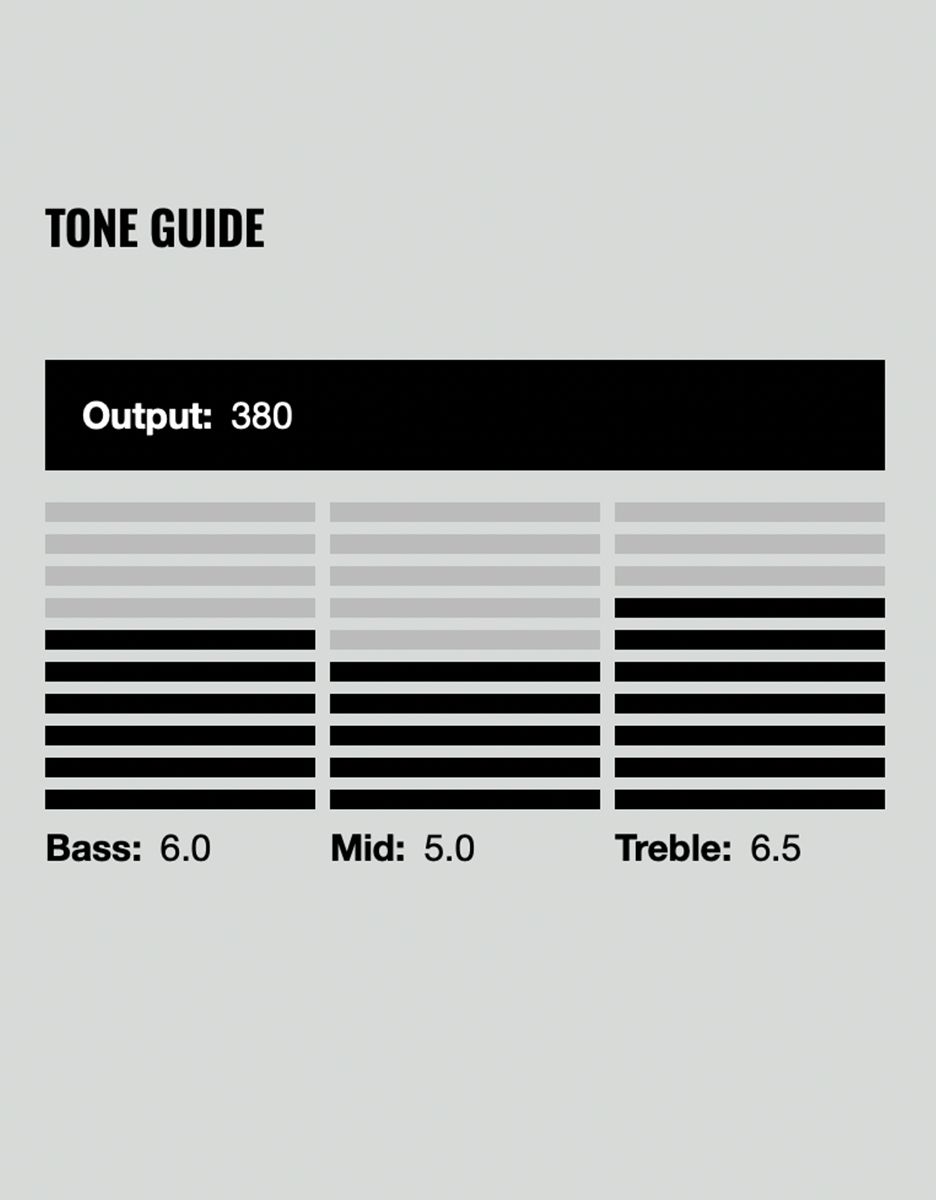 TONE GUIDE

Output: 380

Bass: 6.0

Mid: 5.0

Treble: 6.5